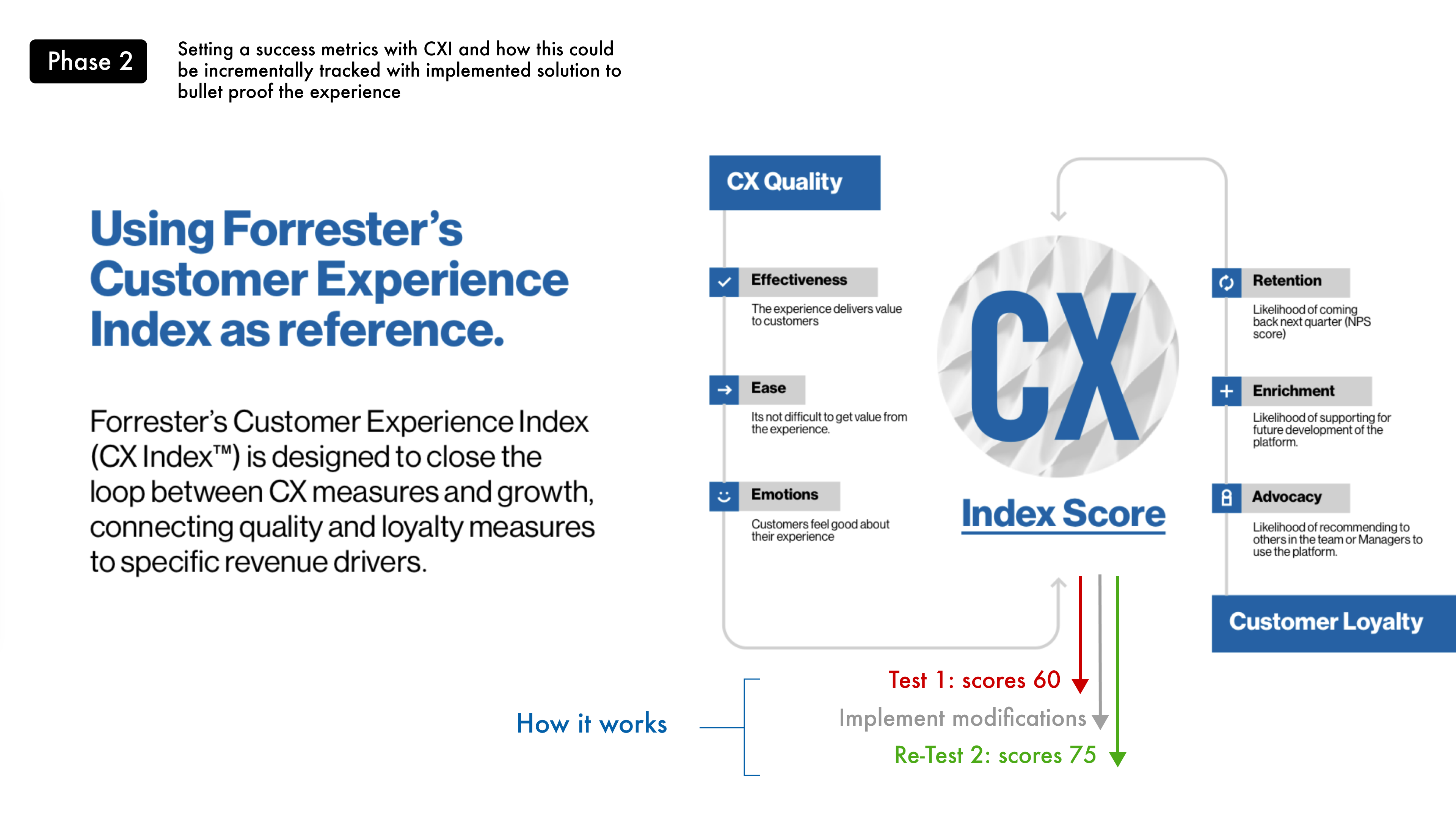 Phase 2

Setting a success metrics with CXI and how this could be incrementally tracked with implemented solution to bullet proof the experience

Using Forrester's Customer Experience Index as reference.

Forrester's Customer Experience Index (CX Index™) is designed to close the loop between CX measures and growth, connecting quality and loyalty measures to specific revenue drivers.

CX Quality

Effectiveness
The experience delivers value to customers

Ease
Its not difficult to get value from the experience.

Emotions
Customers feel good about their experience

CX

Index Score

Retention
Likelihood of coming back next quarter (NPS score)

Enrichment
Likelihood of supporting for future development of the platform.

Advocacy
Likelihood of recommending to others in the team or Managers to use the platform.

Customer Loyalty

How it works

Test 1: scores 60

Implement modifications

Re-Test 2: scores 75